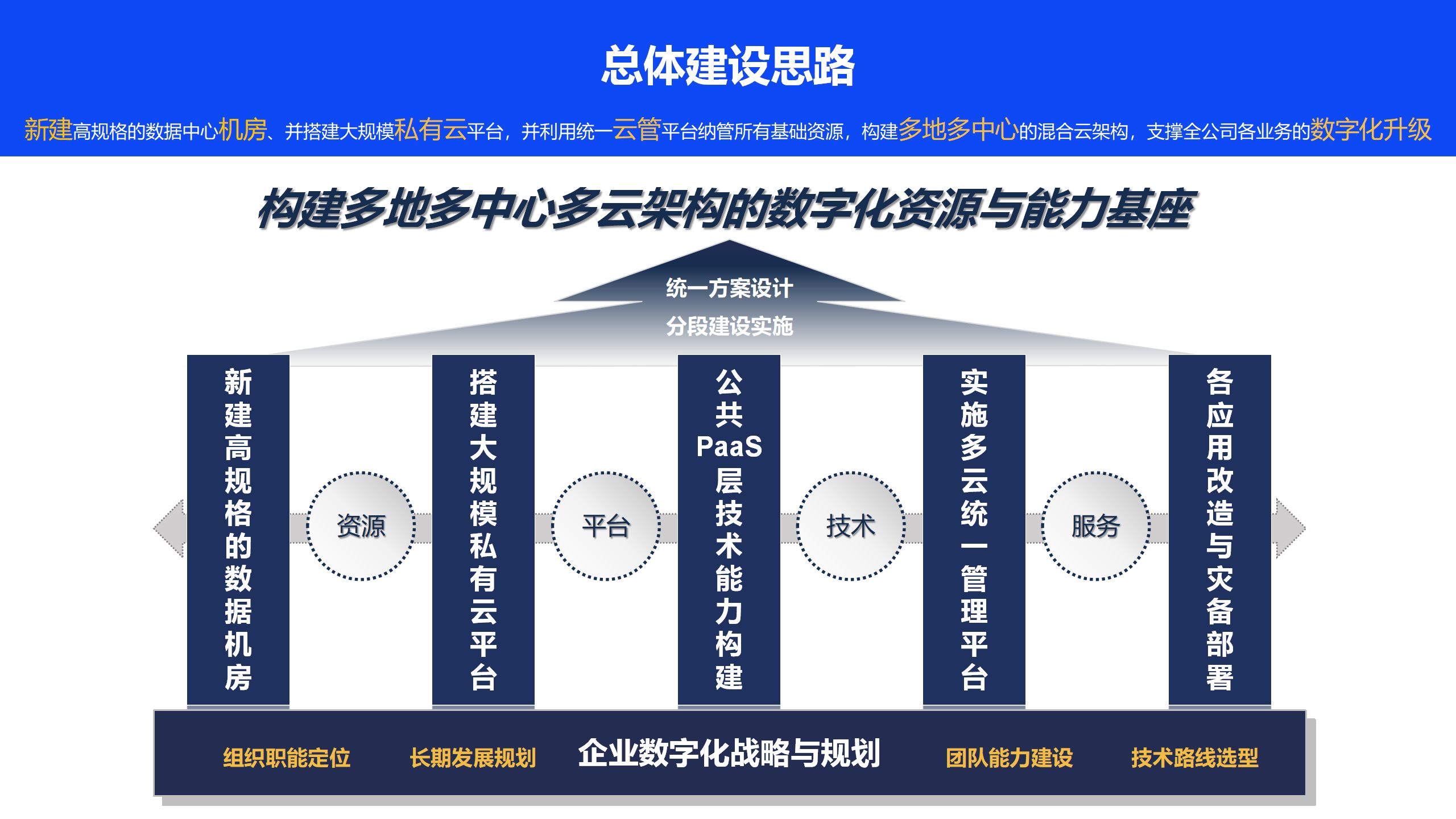 总体建设思路

新建高规格的数据中心机房、并搭建大规模私有云平台，并利用统一云管平台纳管所有基础资源，构建多地多中心的混合云架构，支撑全公司各业务的数字化升级

构建多地多中心多云架构的数字化资源与能力基座

统一方案设计

分段建设实施

新建高规格的数据机房

资源

搭建大规模私有云平台

平台

公共PaaS层技术能力构建

技术

实施多云统一管理平台

服务

各应用改造与灾备部署

组织职能定位　长期发展规划　企业数字化战略与规划　团队能力建设　技术路线选型